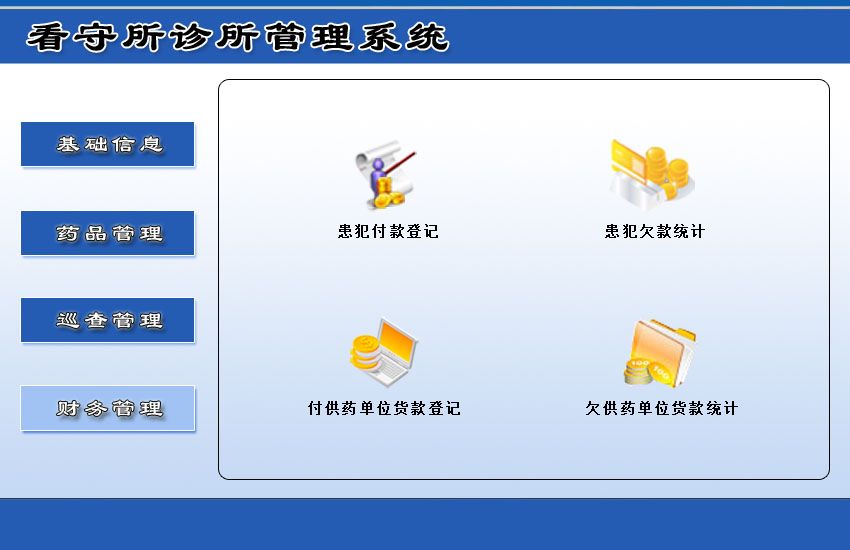 看守所诊所管理系统

基础信息

药品管理

巡查管理

财务管理

患犯付款登记

患犯欠款统计

付供药单位货款登记

欠供药单位货款统计